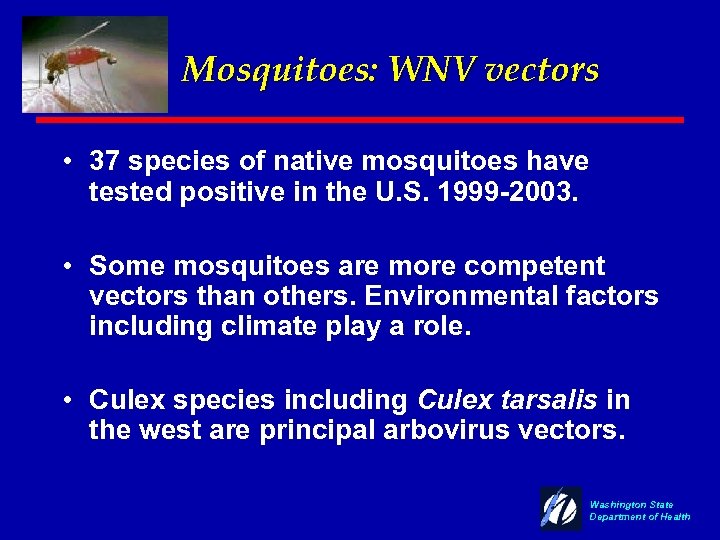 Mosquitoes: WNV vectors

• 37 species of native mosquitoes have tested positive in the U.S. 1999-2003.

• Some mosquitoes are more competent vectors than others. Environmental factors including climate play a role.

• Culex species including Culex tarsalis in the west are principal arbovirus vectors.

Washington State Department of Health